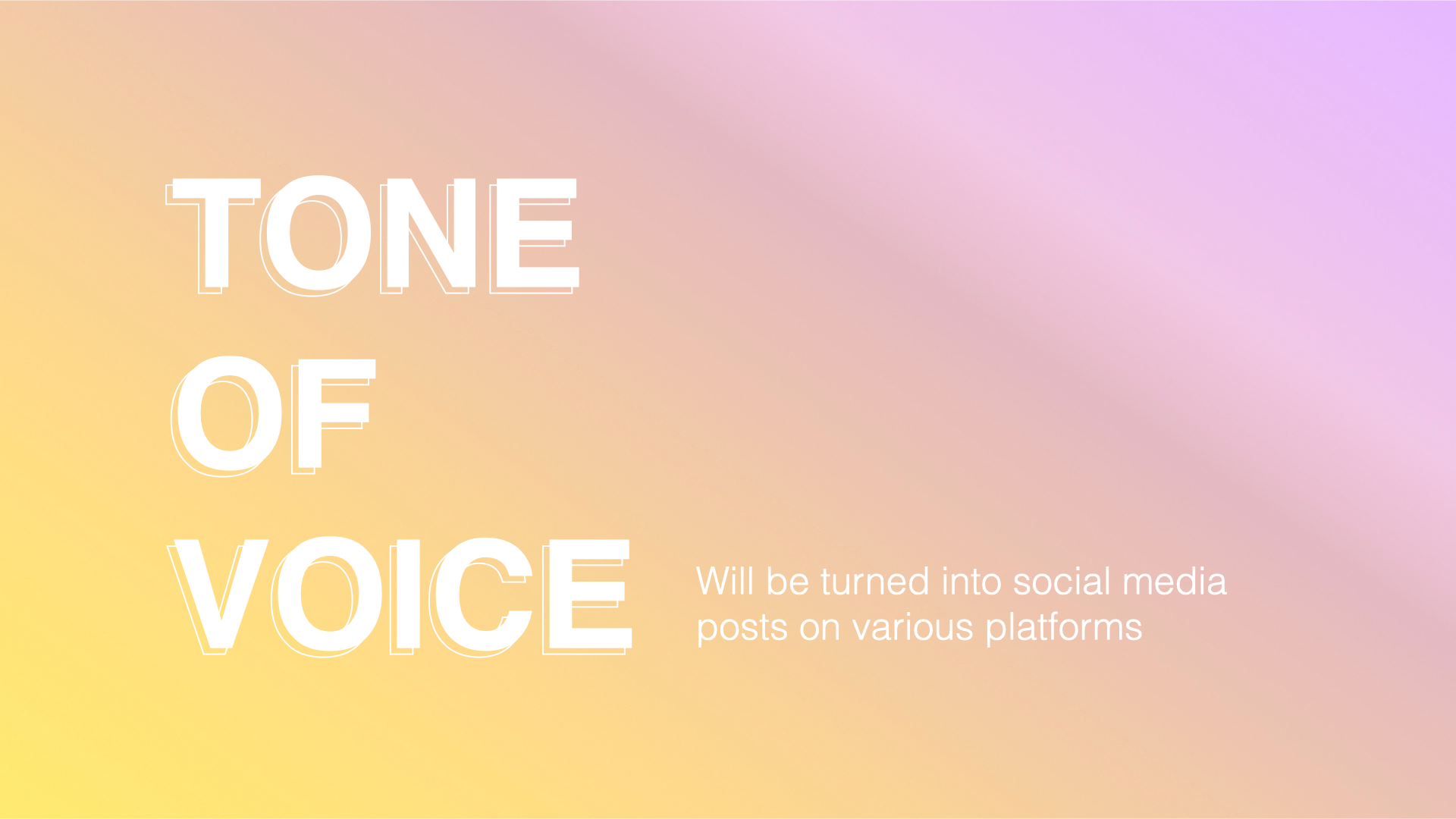 TONE
OF
VOICE

Will be turned into social media posts on various platforms